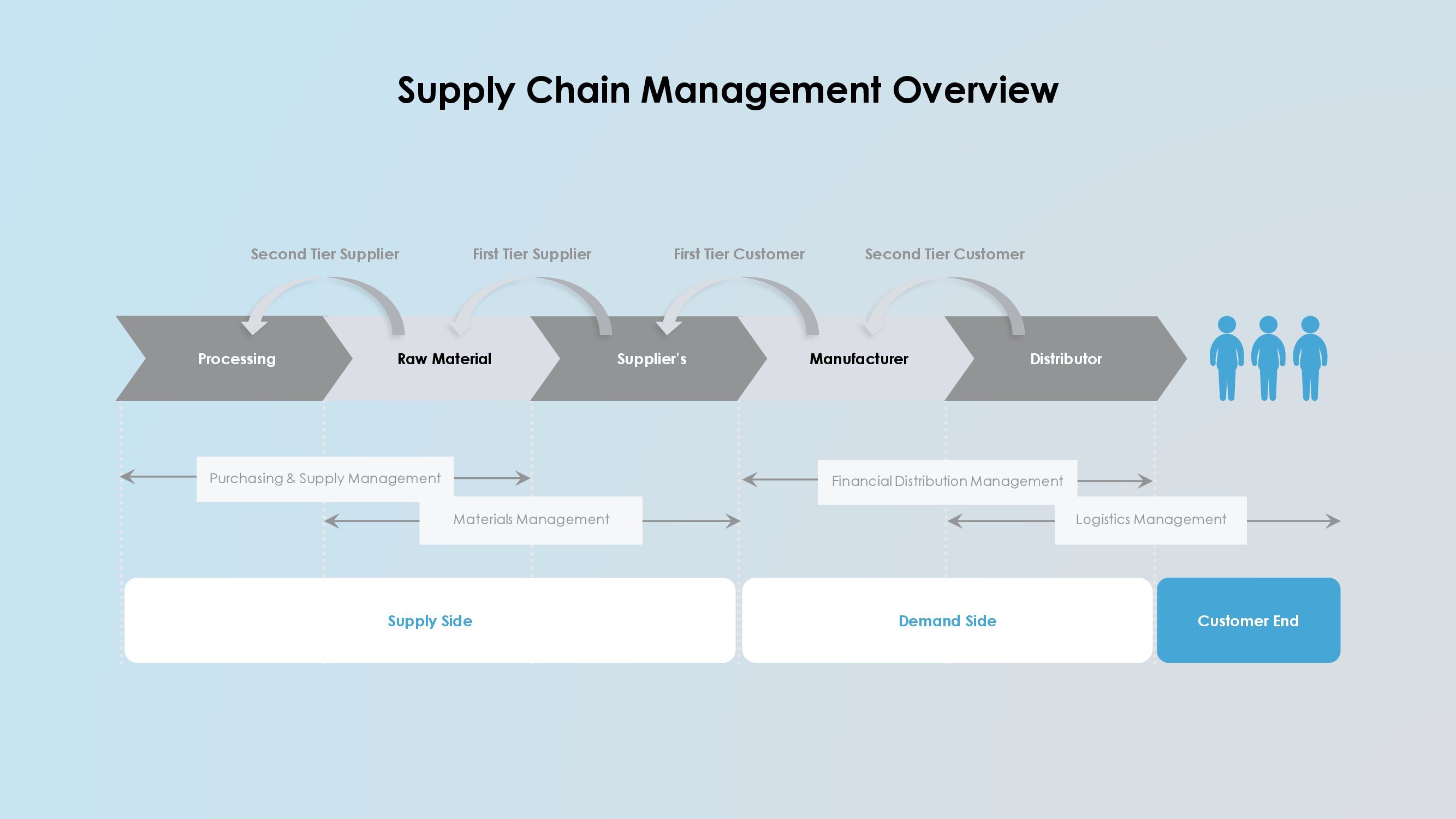 Supply Chain Management Overview

Second Tier Supplier

First Tier Supplier

First Tier Customer

Second Tier Customer

Processing

Raw Material

Supplier's

Manufacturer

Distributor

Purchasing & Supply Management

Materials Management

Financial Distribution Management

Logistics Management

Supply Side

Demand Side

Customer End